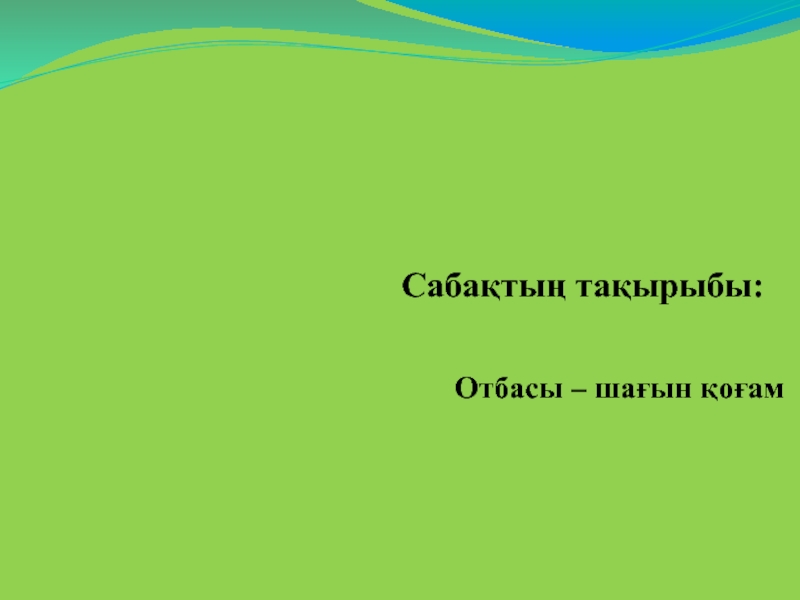 Сабақтың тақырыбы:

Отбасы – шағын қоғам